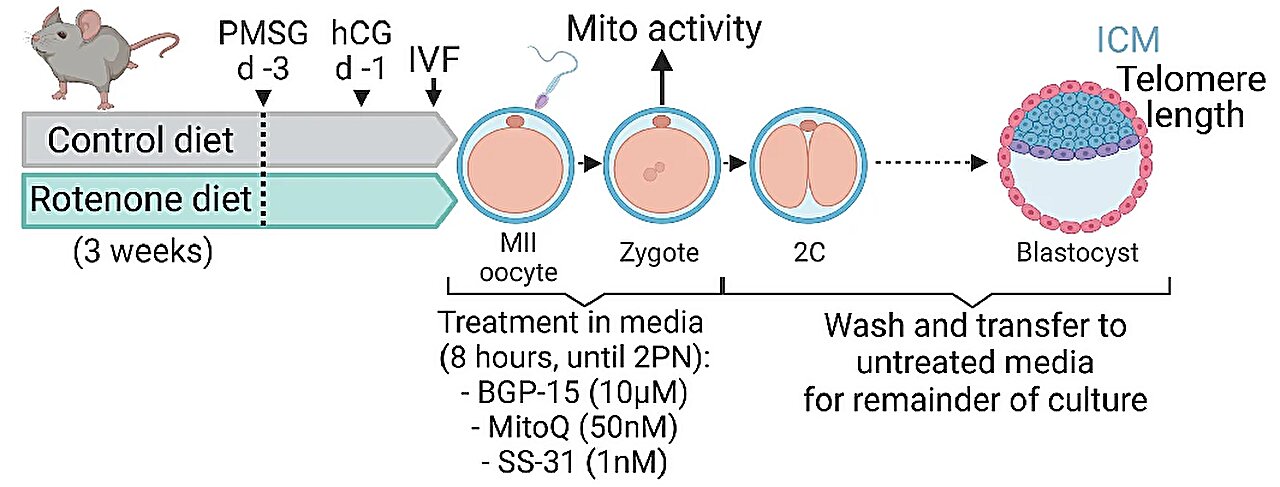 PMSG d -3

hCG d -1

IVF

Mito activity

ICM

Telomere length

Control diet

Rotenone diet

(3 weeks)

MII oocyte

Zygote

2C

Blastocyst

Treatment in media (8 hours, until 2PN):
- BGP-15 (10μM)
- MitoQ (50nM)
- SS-31 (1nM)

Wash and transfer to untreated media for remainder of culture